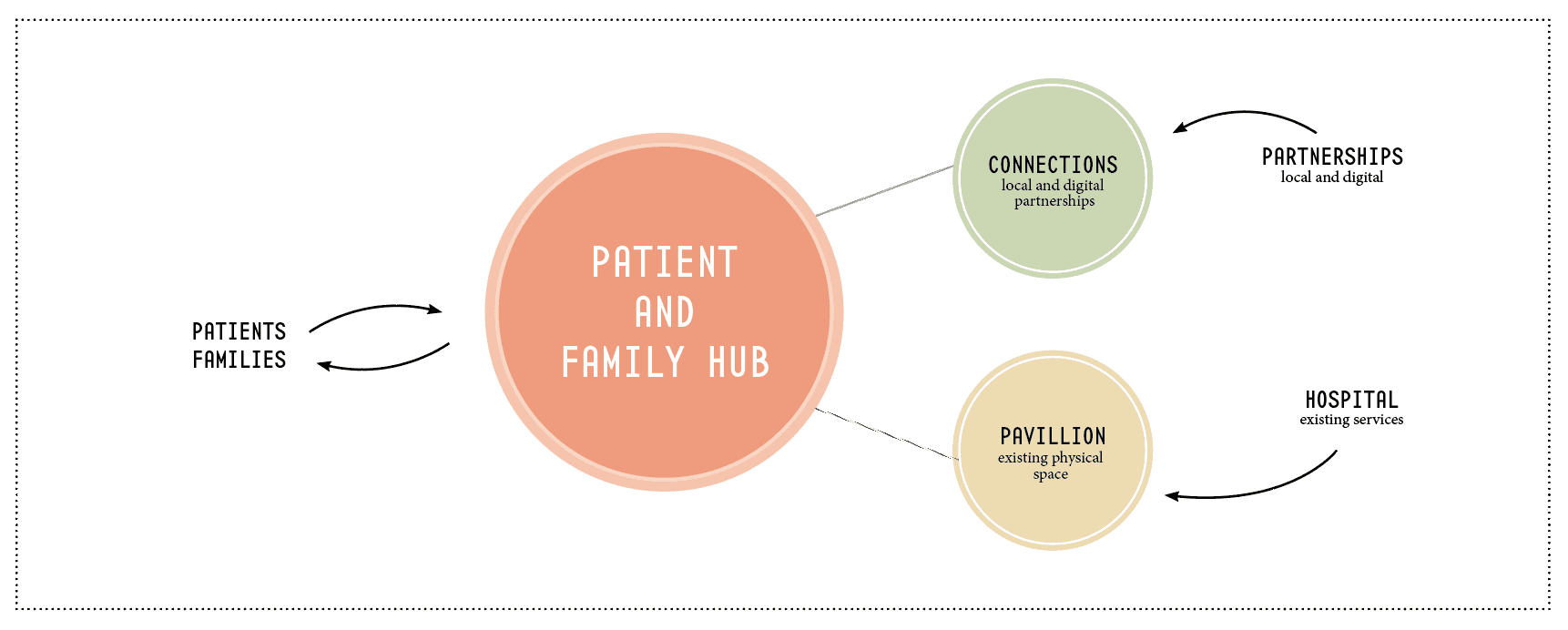 PATIENTS
FAMILIES

PATIENT
AND
FAMILY HUB

CONNECTIONS
local and digital partnerships

PARTNERSHIPS
local and digital

PAVILLION
existing physical space

HOSPITAL
existing services